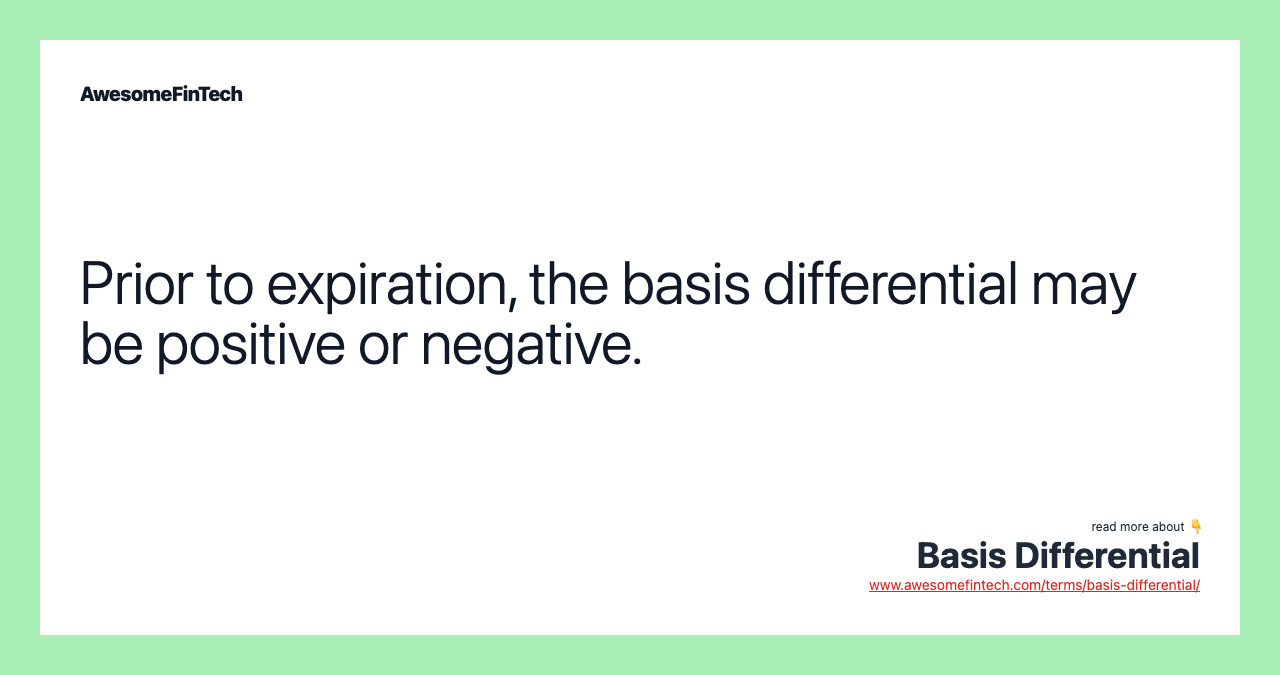 AwesomeFinTech

Prior to expiration, the basis differential may be positive or negative.

read more about 👇
Basis Differential
www.awesomefintech.com/terms/basis-differential/